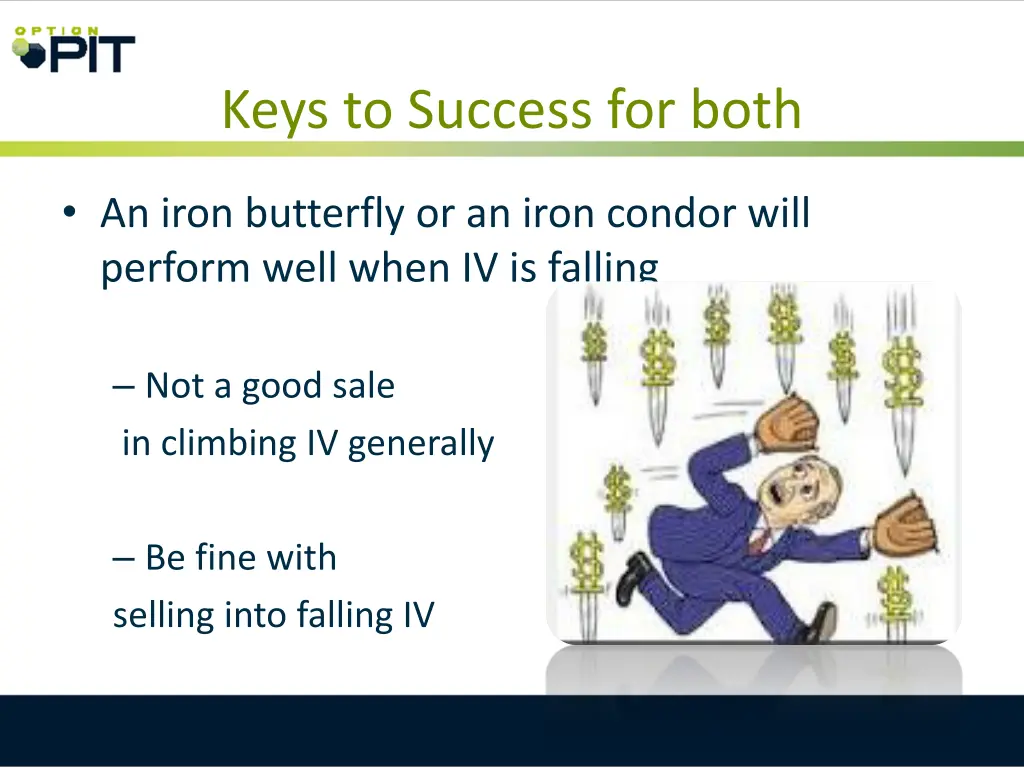 OPTION PIT

Keys to Success for both

• An iron butterfly or an iron condor will perform well when IV is falling

– Not a good sale in climbing IV generally

– Be fine with selling into falling IV